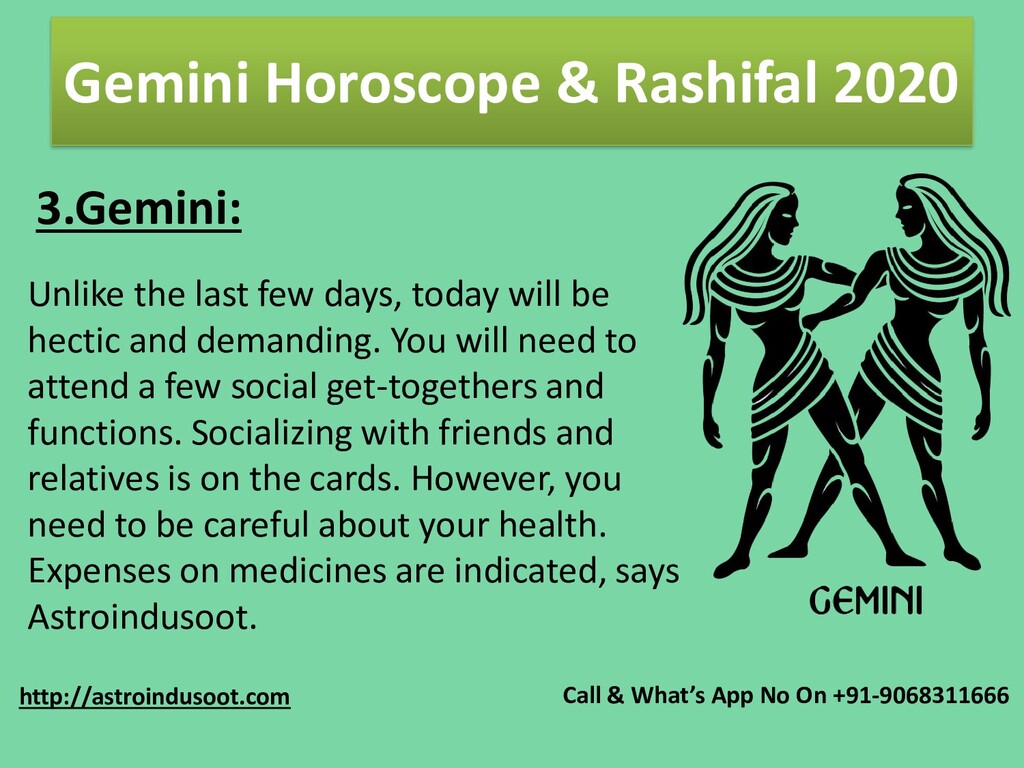 Gemini Horoscope & Rashifal 2020

3.Gemini:

Unlike the last few days, today will be hectic and demanding. You will need to attend a few social get-togethers and functions. Socializing with friends and relatives is on the cards. However, you need to be careful about your health. Expenses on medicines are indicated, says Astroindusoot.

GEMINI

http://astroindusoot.com

Call & What's App No On +91-9068311666